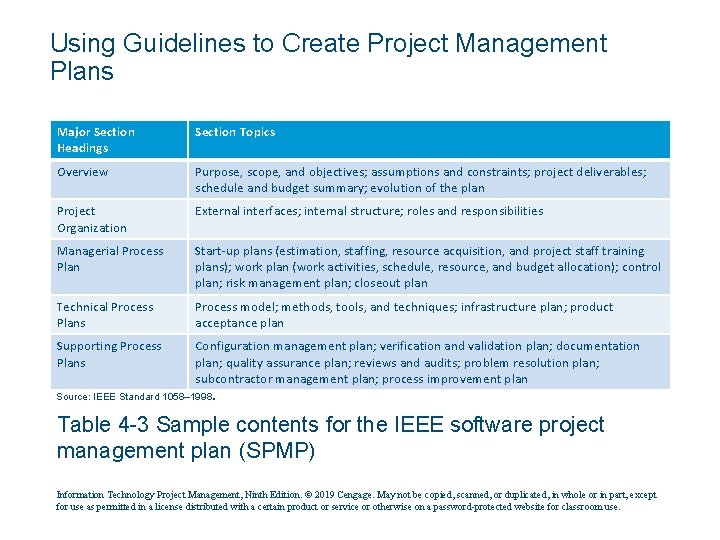 Using Guidelines to Create Project Management Plans

| Major Section Headings | Section Topics |
|---|---|
| Overview | Purpose, scope, and objectives; assumptions and constraints; project deliverables; schedule and budget summary; evolution of the plan |
| Project Organization | External interfaces; internal structure; roles and responsibilities |
| Managerial Process Plan | Start-up plans (estimation, staffing, resource acquisition, and project staff training plans); work plan (work activities, schedule, resource, and budget allocation); control plan; risk management plan; closeout plan |
| Technical Process Plans | Process model; methods, tools, and techniques; infrastructure plan; product acceptance plan |
| Supporting Process Plans | Configuration management plan; verification and validation plan; documentation plan; quality assurance plan; reviews and audits; problem resolution plan; subcontractor management plan; process improvement plan |

Source: IEEE Standard 1058–1998.

Table 4-3 Sample contents for the IEEE software project management plan (SPMP)

Information Technology Project Management, Ninth Edition. © 2019 Cengage. May not be copied, scanned, or duplicated, in whole or in part, except for use as permitted in a license distributed with a certain product or service or otherwise on a password-protected website for classroom use.